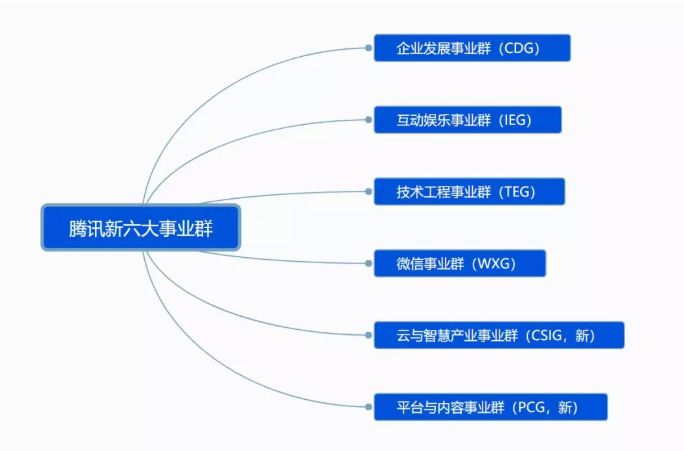 腾讯新六大事业群

企业发展事业群（CDG）

互动娱乐事业群（IEG）

技术工程事业群（TEG）

微信事业群（WXG）

云与智慧产业事业群（CSIG，新）

平台与内容事业群（PCG，新）